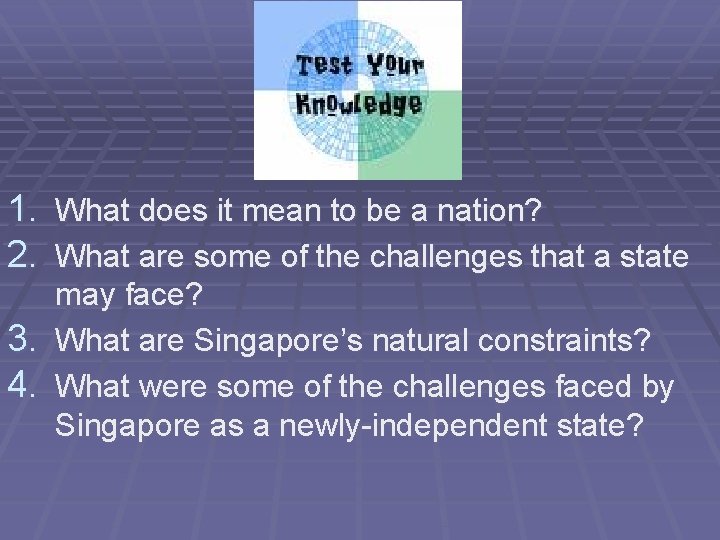 Test Your Knowledge

1. What does it mean to be a nation?
2. What are some of the challenges that a state may face?
3. What are Singapore's natural constraints?
4. What were some of the challenges faced by Singapore as a newly-independent state?